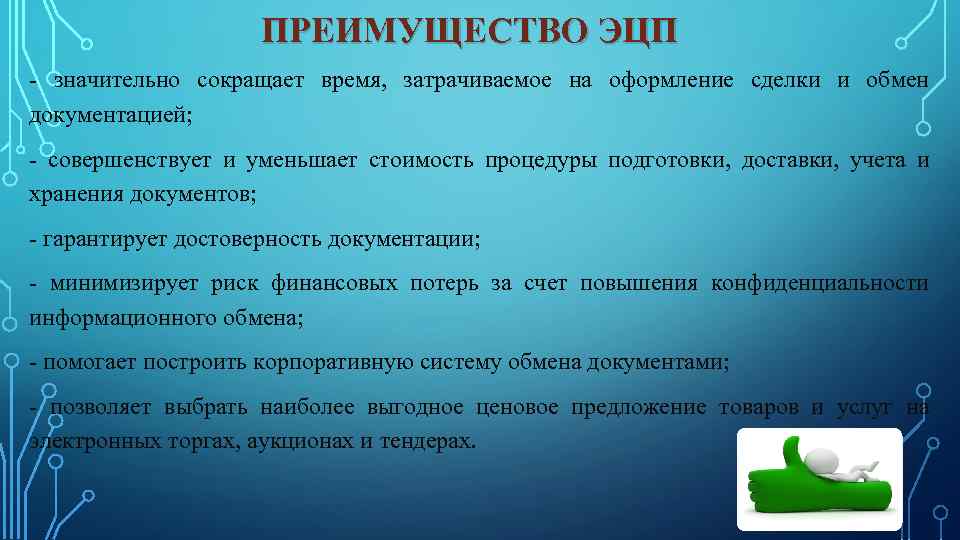 ПРЕИМУЩЕСТВО ЭЦП

- значительно сокращает время, затрачиваемое на оформление сделки и обмен документацией;

- совершенствует и уменьшает стоимость процедуры подготовки, доставки, учета и хранения документов;

- гарантирует достоверность документации;

- минимизирует риск финансовых потерь за счет повышения конфиденциальности информационного обмена;

- помогает построить корпоративную систему обмена документами;

- позволяет выбрать наиболее выгодное ценовое предложение товаров и услуг на электронных торгах, аукционах и тендерах.